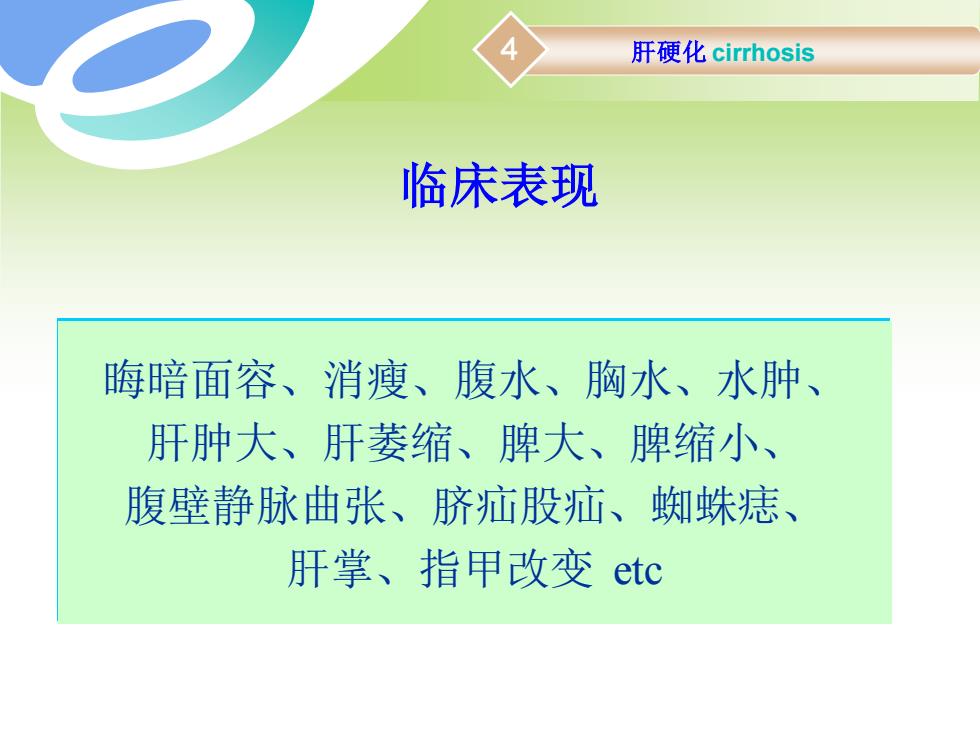 4

肝硬化 cirrhosis

临床表现

晦暗面容、消瘦、腹水、胸水、水肿、肝肿大、肝萎缩、脾大、脾缩小、腹壁静脉曲张、脐疝股疝、蜘蛛痣、肝掌、指甲改变 etc